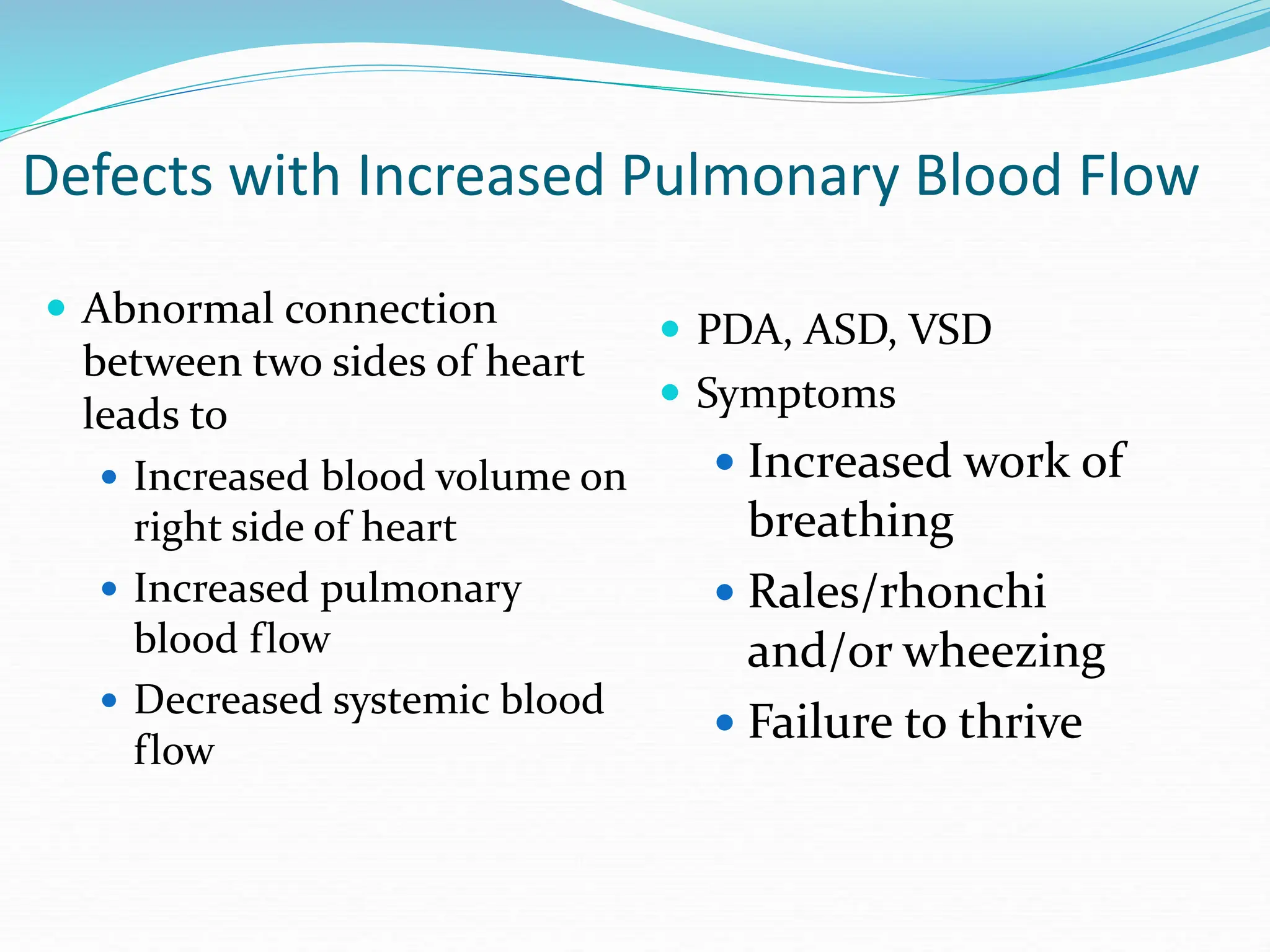 Defects with Increased Pulmonary Blood Flow

- Abnormal connection between two sides of heart leads to
  - Increased blood volume on right side of heart
  - Increased pulmonary blood flow
  - Decreased systemic blood flow

- PDA, ASD, VSD
- Symptoms
  - Increased work of breathing
  - Rales/rhonchi and/or wheezing
  - Failure to thrive